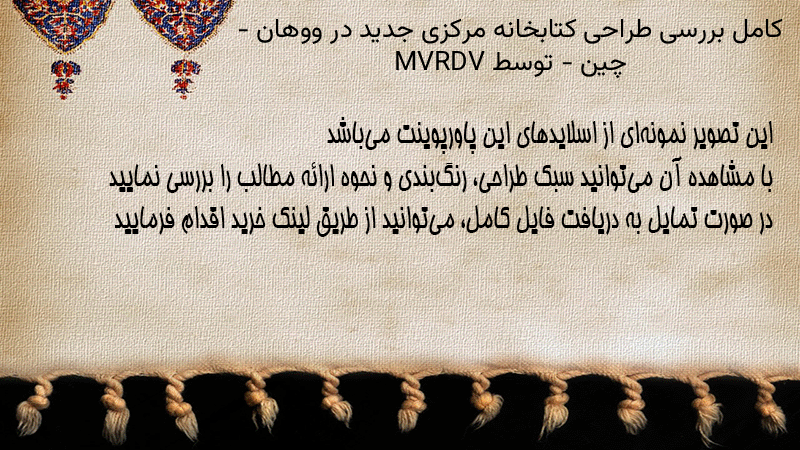 کامل بررسی طراحی کتابخانه مرکزی جدید در ووهان - چین - توسط MVRDV

این تصویر نمونه‌ای از اسلایدهای این پاورپوینت می‌باشد
با مشاهده آن می‌توانید سبک طراحی، رنگ‌بندی و نحوه ارائه مطالب را بررسی نمایید
در صورت تمایل به دریافت فایل کامل، می‌توانید از طریق لینک خرید اقدام فرمایید